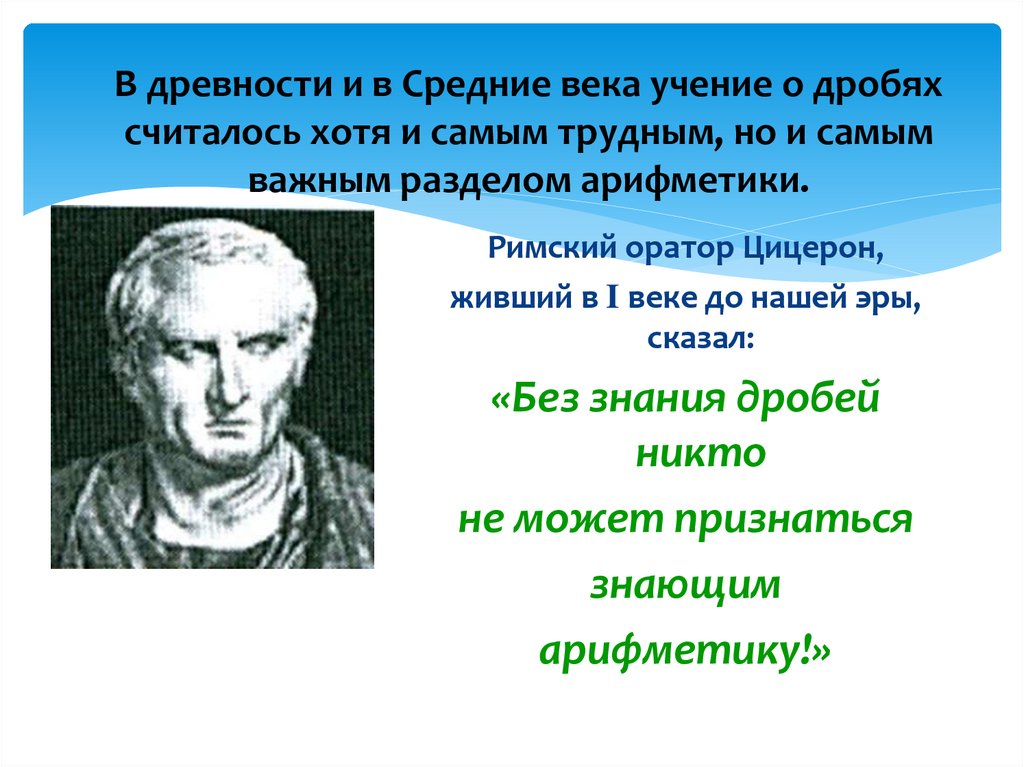 В древности и в Средние века учение о дробях считалось хотя и самым трудным, но и самым важным разделом арифметики.

Римский оратор Цицерон,

живший в I веке до нашей эры, сказал:

«Без знания дробей никто

не может признаться

знающим

арифметику!»